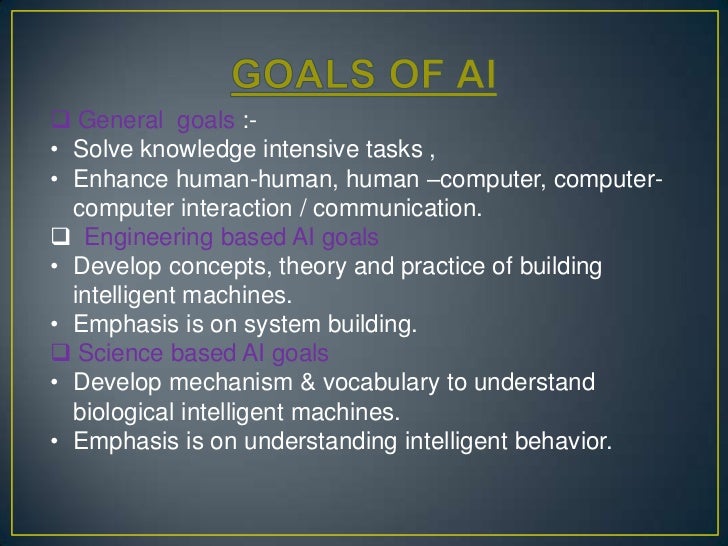 GOALS OF AI

❑ General goals :-
• Solve knowledge intensive tasks ,
• Enhance human-human, human –computer, computer-computer interaction / communication.
❑ Engineering based AI goals
• Develop concepts, theory and practice of building intelligent machines.
• Emphasis is on system building.
❑ Science based AI goals
• Develop mechanism & vocabulary to understand biological intelligent machines.
• Emphasis is on understanding intelligent behavior.